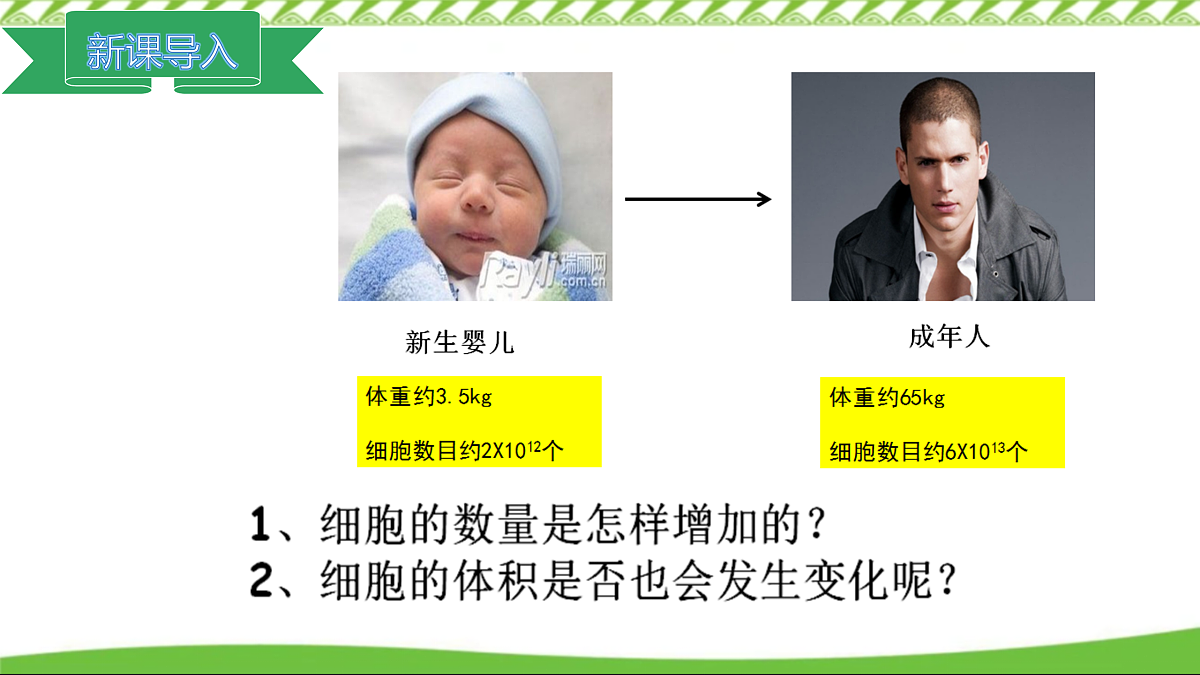 新课导入

rayli 瑞丽网 .com.cn

新生婴儿

体重约3.5kg

细胞数目约$2X10^{12}$个

成年人

体重约65kg

细胞数目约$6X10^{13}$个

1、细胞的数量是怎样增加的？
2、细胞的体积是否也会发生变化呢？